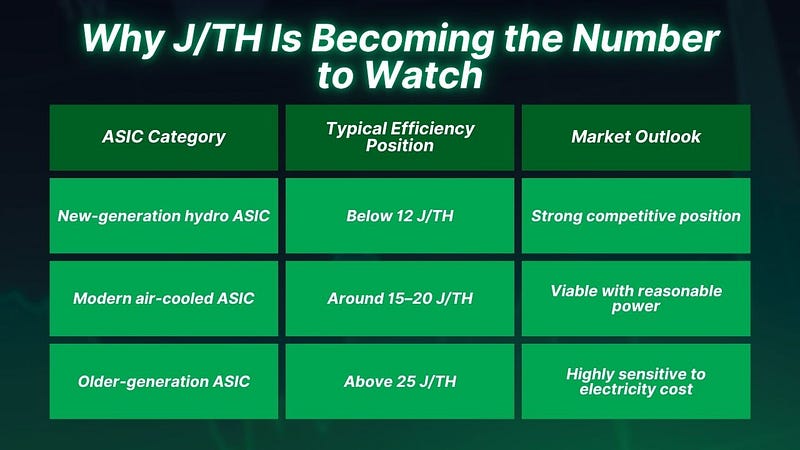 Why J/TH Is Becoming the Number to Watch

| ASIC Category | Typical Efficiency Position | Market Outlook |
|---|---|---|
| New-generation hydro ASIC | Below 12 J/TH | Strong competitive position |
| Modern air-cooled ASIC | Around 15–20 J/TH | Viable with reasonable power |
| Older-generation ASIC | Above 25 J/TH | Highly sensitive to electricity cost |